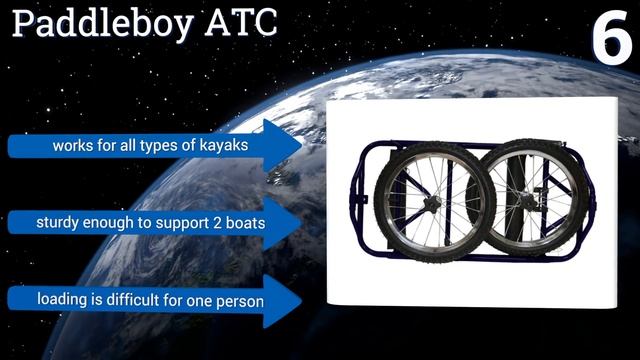 Paddleboy ATC

6

works for all types of kayaks

sturdy enough to support 2 boats

loading is difficult for one person